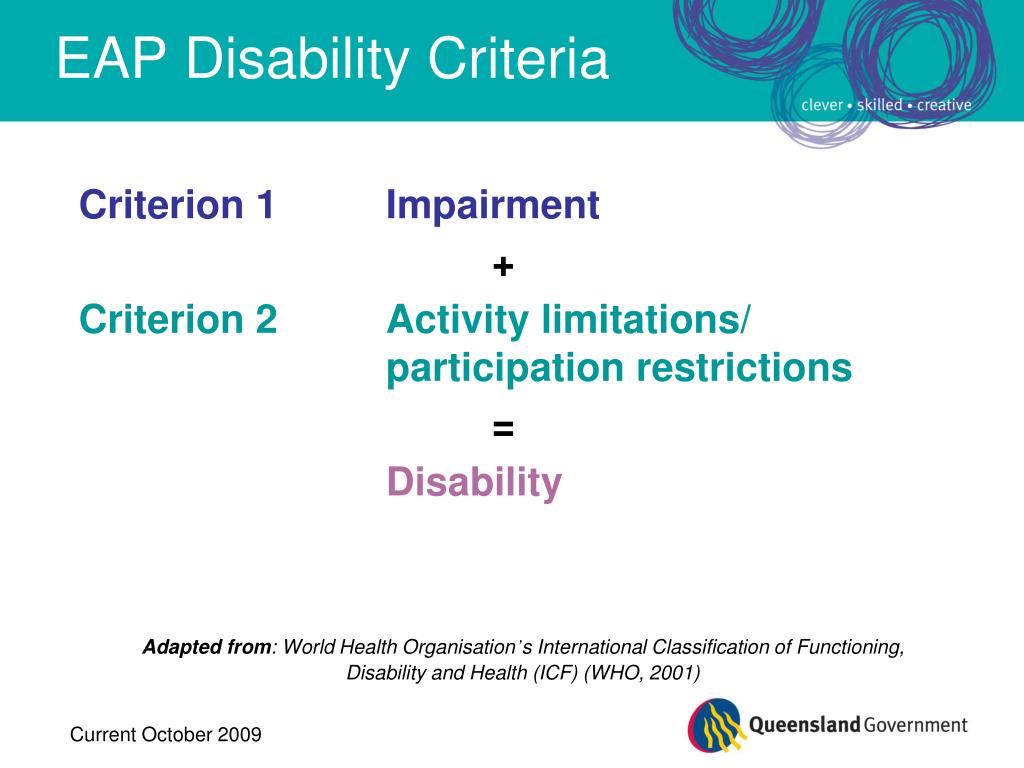 EAP Disability Criteria

clever • skilled • creative

Criterion 1 Impairment

+

Criterion 2 Activity limitations/ participation restrictions

=

Disability

Adapted from: World Health Organisation's International Classification of Functioning, Disability and Health (ICF) (WHO, 2001)

Current October 2009

Queensland Government